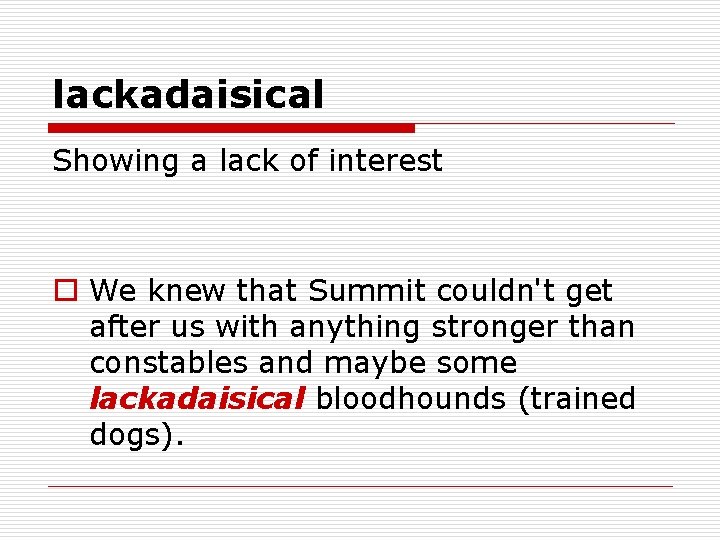 lackadaisical

Showing a lack of interest

We knew that Summit couldn't get after us with anything stronger than constables and maybe some lackadaisical bloodhounds (trained dogs).